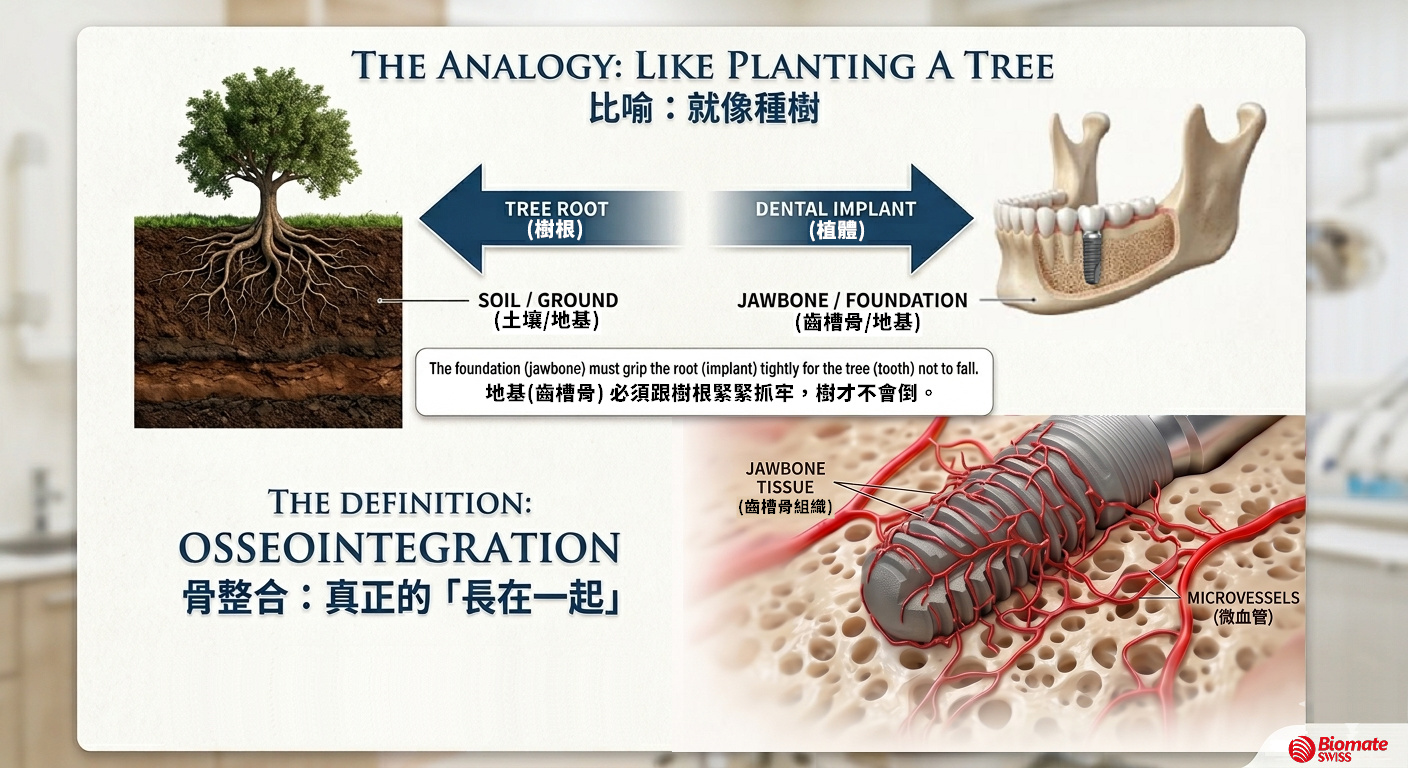 THE ANALOGY: LIKE PLANTING A TREE
比喻：就像種樹

TREE ROOT
(樹根)

DENTAL IMPLANT
(植體)

SOIL / GROUND
(土壤/地基)

JAWBONE / FOUNDATION
(齒槽骨/地基)

The foundation (jawbone) must grip the root (implant) tightly for the tree (tooth) not to fall.
地基(齒槽骨) 必須跟樹根緊緊抓牢，樹才不會倒。

THE DEFINITION:
OSSEOINTEGRATION
骨整合：真正的「長在一起」

JAWBONE TISSUE
(齒槽骨組織)

MICROVESSELS
(微血管)

Biomate SWISS